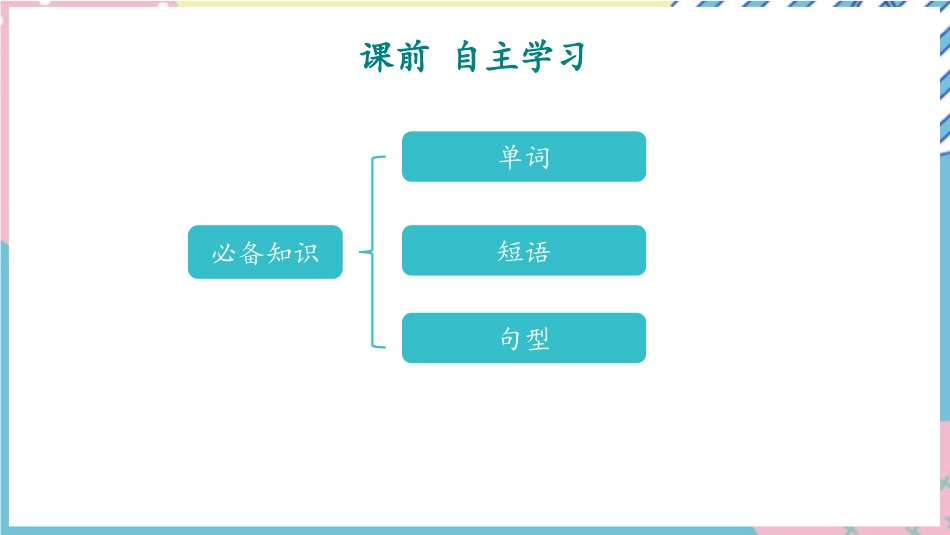 课前 自主学习

必备知识

单词

短语

句型